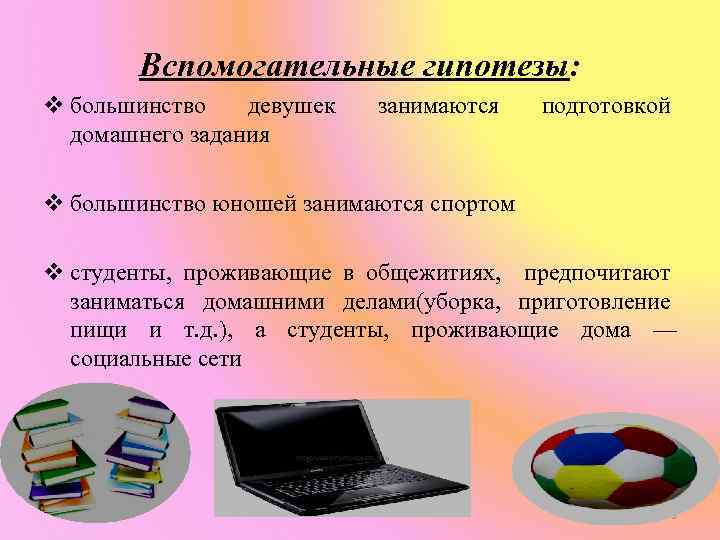 Вспомогательные гипотезы:

❖ большинство девушек занимаются подготовкой домашнего задания

❖ большинство юношей занимаются спортом

❖ студенты, проживающие в общежитиях, предпочитают заниматься домашними делами(уборка, приготовление пищи и т.д.), а студенты, проживающие дома — социальные сети